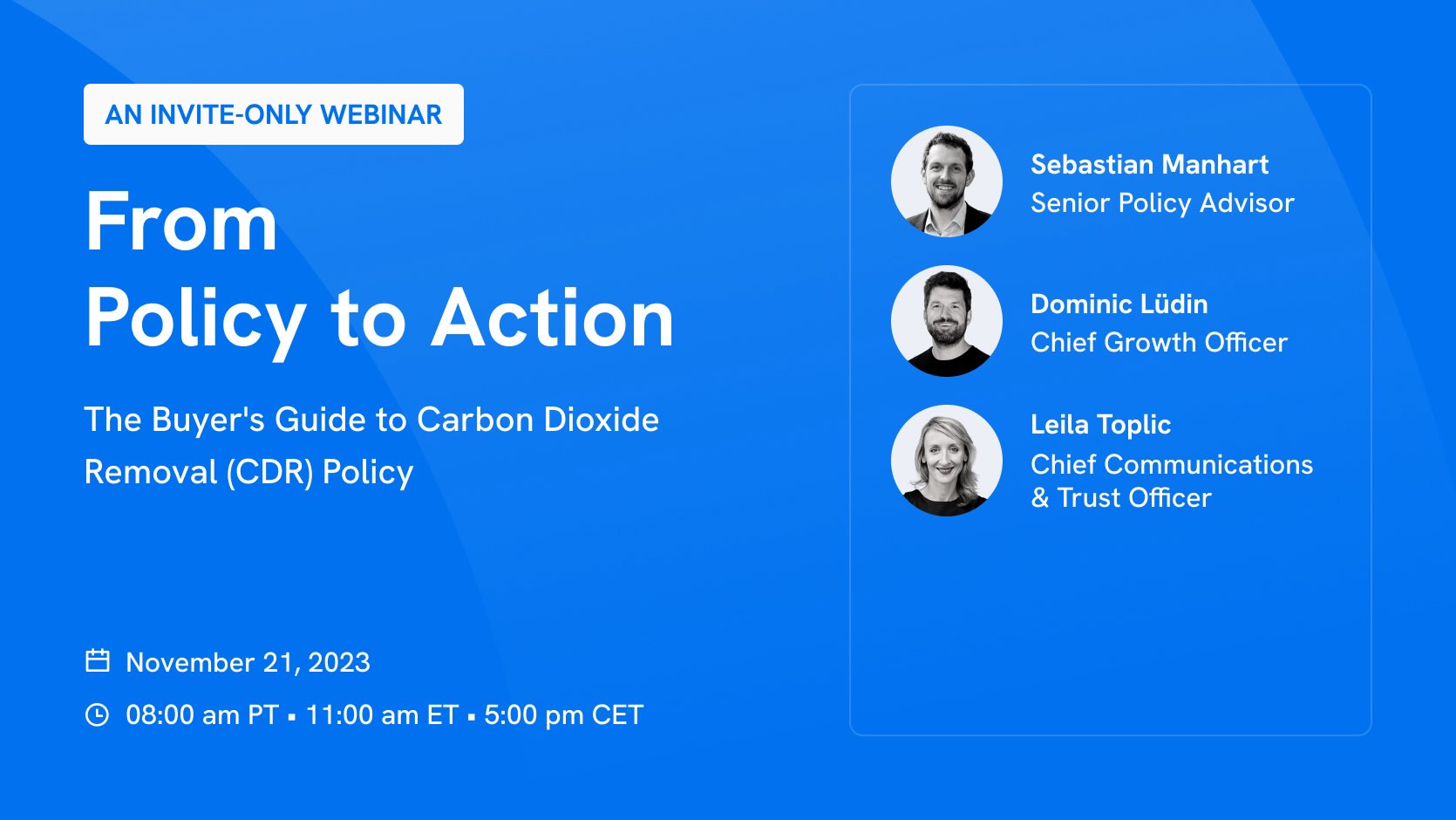 AN INVITE-ONLY WEBINAR

From
Policy to Action

The Buyer's Guide to Carbon Dioxide Removal (CDR) Policy

November 21, 2023

08:00 am PT ▪ 11:00 am ET ▪ 5:00 pm CET

Sebastian Manhart
Senior Policy Advisor

Dominic Lüdin
Chief Growth Officer

Leila Toplic
Chief Communications & Trust Officer